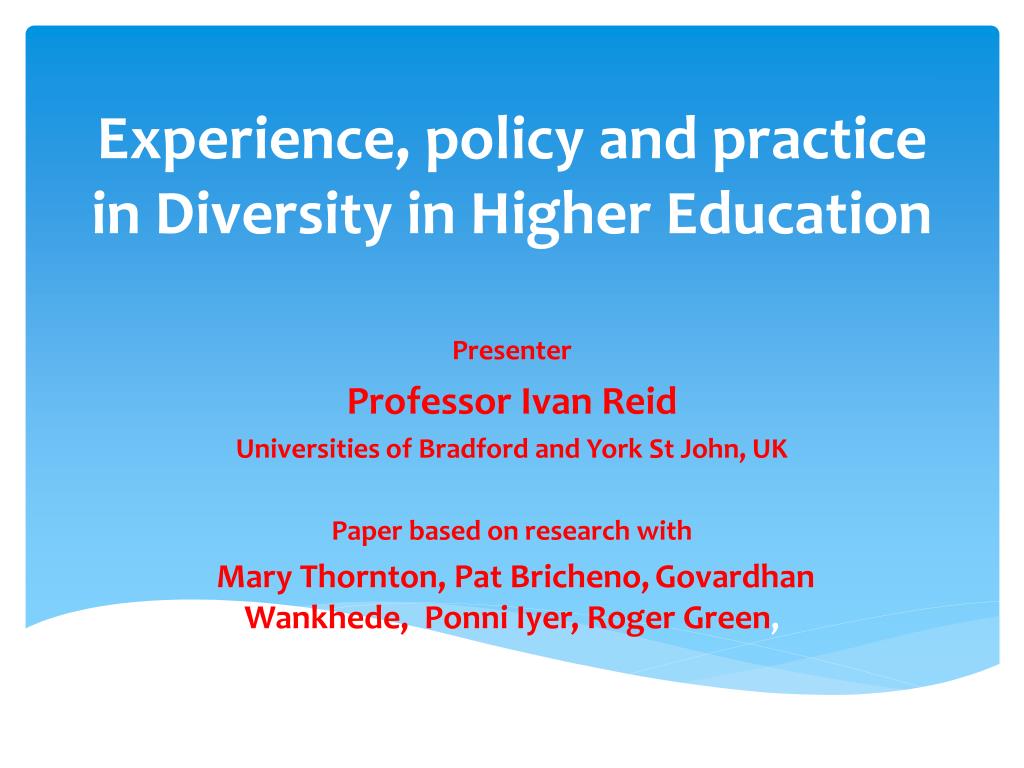 Experience, policy and practice in Diversity in Higher Education

Presenter

Professor Ivan Reid

Universities of Bradford and York St John, UK

Paper based on research with

Mary Thornton, Pat Bricheno, Govardhan Wankhede, Ponni Iyer, Roger Green,